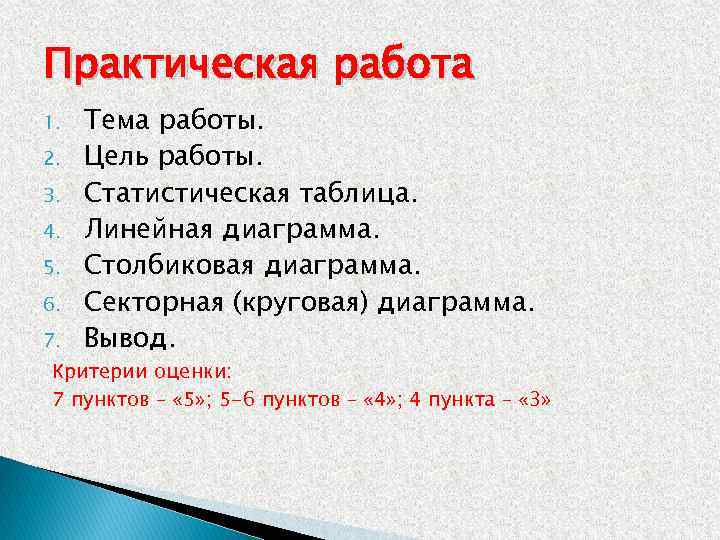 Практическая работа

1. Тема работы.
2. Цель работы.
3. Статистическая таблица.
4. Линейная диаграмма.
5. Столбиковая диаграмма.
6. Секторная (круговая) диаграмма.
7. Вывод.

Критерии оценки:
7 пунктов – «5»; 5-6 пунктов – «4»; 4 пункта – «3»